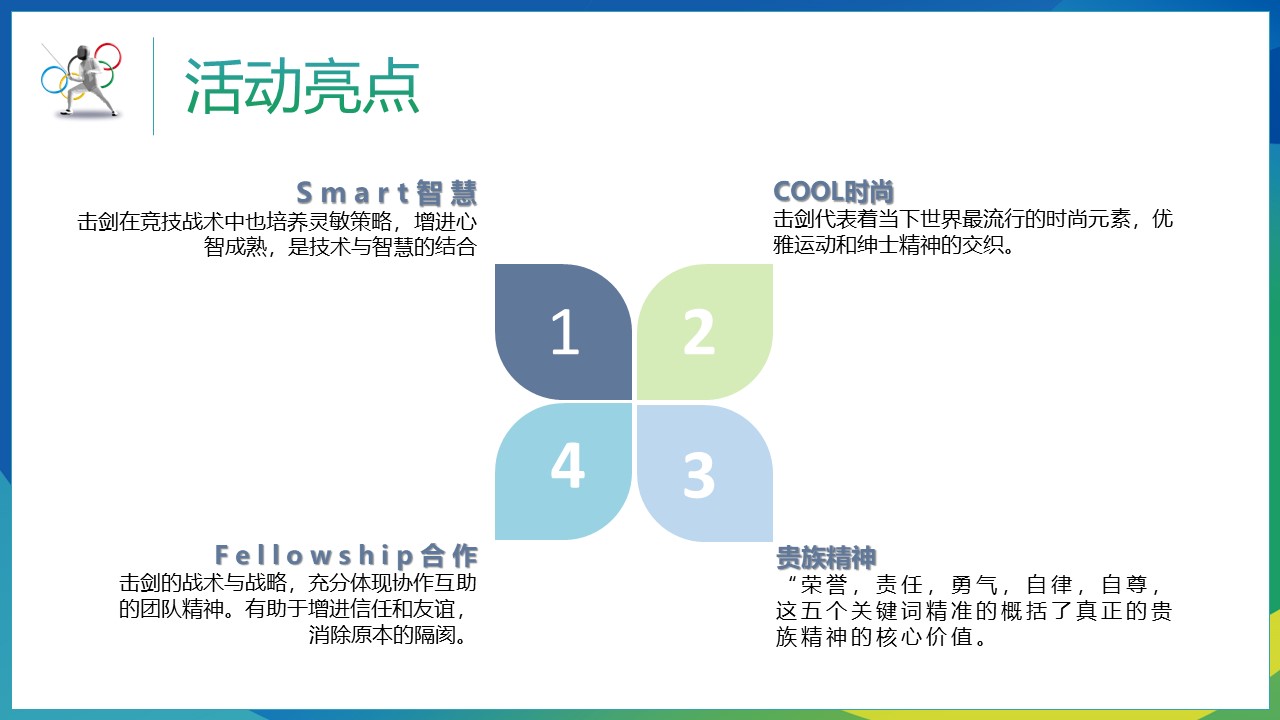 活动亮点

Smart智慧
击剑在竞技战术中也培养灵敏策略，增进心智成熟，是技术与智慧的结合

COOL时尚
击剑代表着当下世界最流行的时尚元素，优雅运动和绅士精神的交织。

1

2

4

3

Fellowship合作
击剑的战术与战略，充分体现协作互助的团队精神。有助于增进信任和友谊，消除原本的隔阂。

贵族精神
“荣誉，责任，勇气，自律，自尊，这五个关键词精准的概括了真正的贵族精神的核心价值。